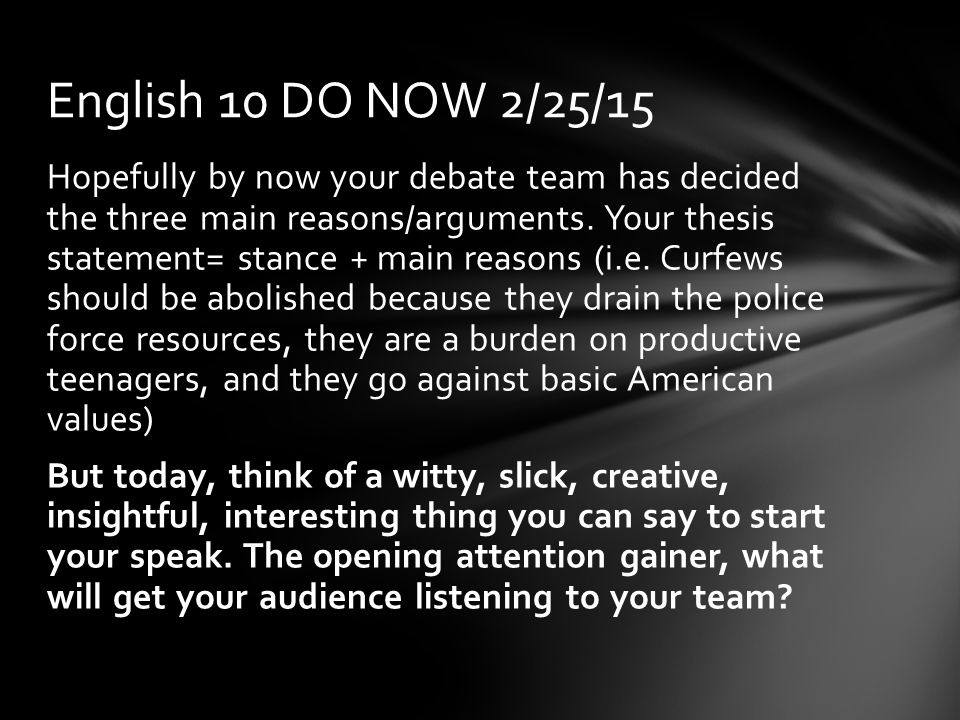 English 10 DO NOW 2/25/15

Hopefully by now your debate team has decided the three main reasons/arguments. Your thesis statement= stance + main reasons (i.e. Curfews should be abolished because they drain the police force resources, they are a burden on productive teenagers, and they go against basic American values)

But today, think of a witty, slick, creative, insightful, interesting thing you can say to start your speak. The opening attention gainer, what will get your audience listening to your team?